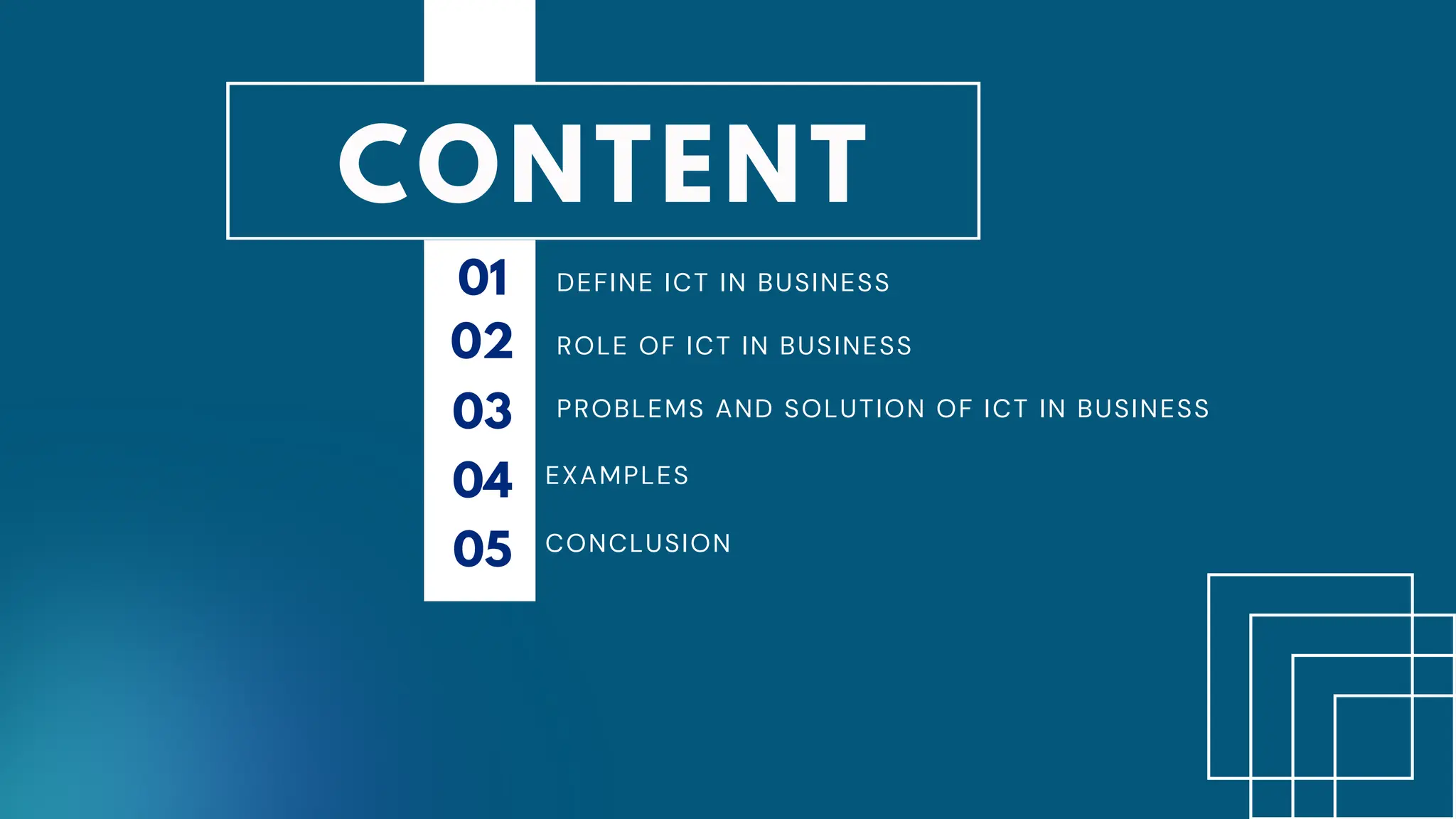 CONTENT

01 DEFINE ICT IN BUSINESS

02 ROLE OF ICT IN BUSINESS

03 PROBLEMS AND SOLUTION OF ICT IN BUSINESS

04 EXAMPLES

05 CONCLUSION